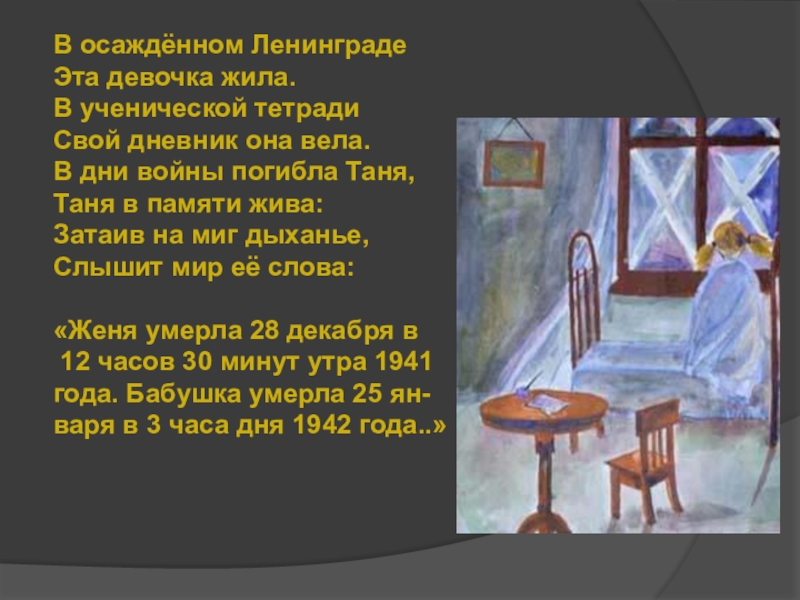 В осаждённом Ленинграде
Эта девочка жила.
В ученической тетради
Свой дневник она вела.
В дни войны погибла Таня,
Таня в памяти жива:
Затаив на миг дыханье,
Слышит мир её слова:

«Женя умерла 28 декабря в 12 часов 30 минут утра 1941 года. Бабушка умерла 25 января в 3 часа дня 1942 года..»